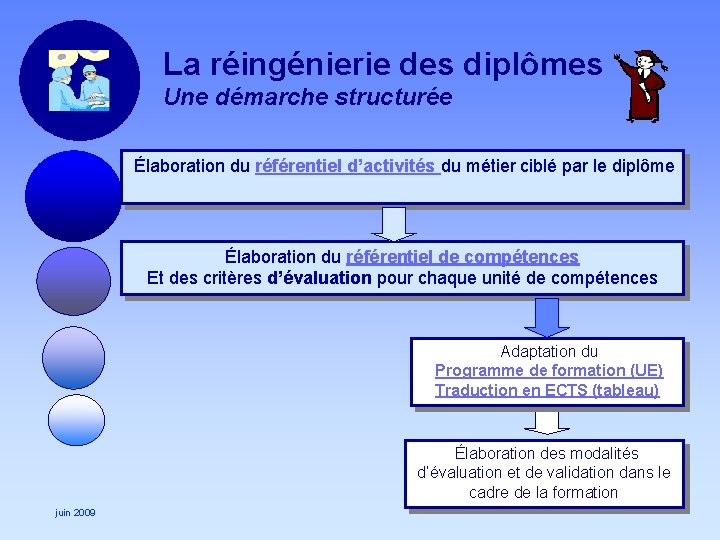 La réingénierie des diplômes
Une démarche structurée

Élaboration du référentiel d'activités du métier ciblé par le diplôme

Élaboration du référentiel de compétences
Et des critères d'évaluation pour chaque unité de compétences

Adaptation du
Programme de formation (UE)
Traduction en ECTS (tableau)

Élaboration des modalités d'évaluation et de validation dans le cadre de la formation

juin 2009